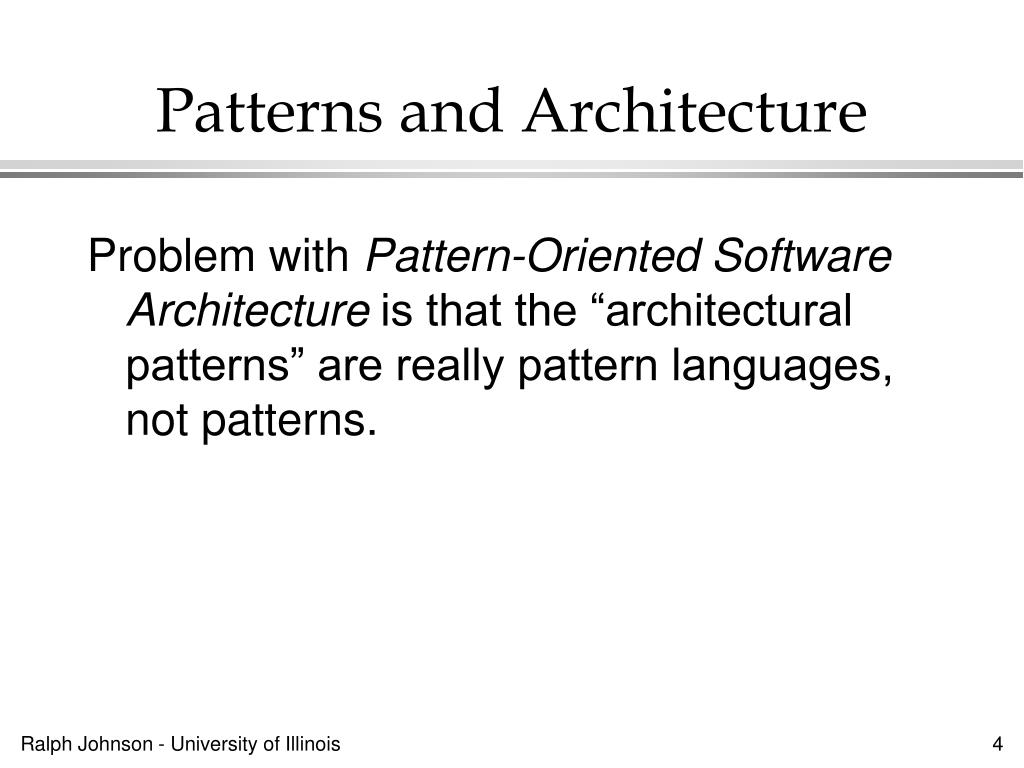 Patterns and Architecture

Problem with Pattern-Oriented Software Architecture is that the “architectural patterns” are really pattern languages, not patterns.

Ralph Johnson - University of Illinois

4